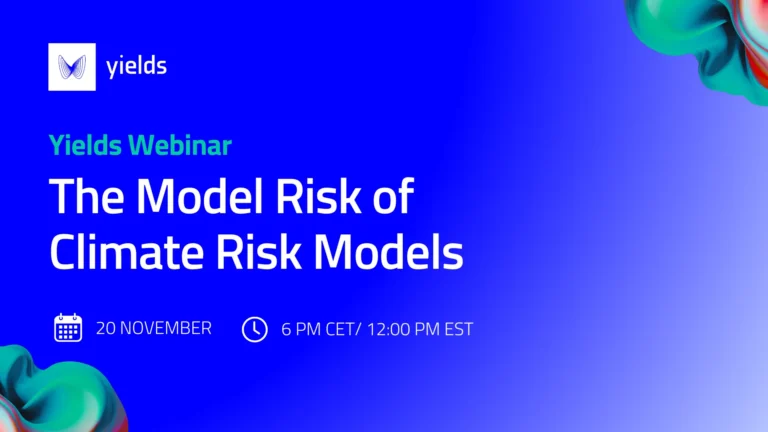 yields

Yields Webinar

The Model Risk of Climate Risk Models

20 NOVEMBER

6 PM CET/ 12:00 PM EST